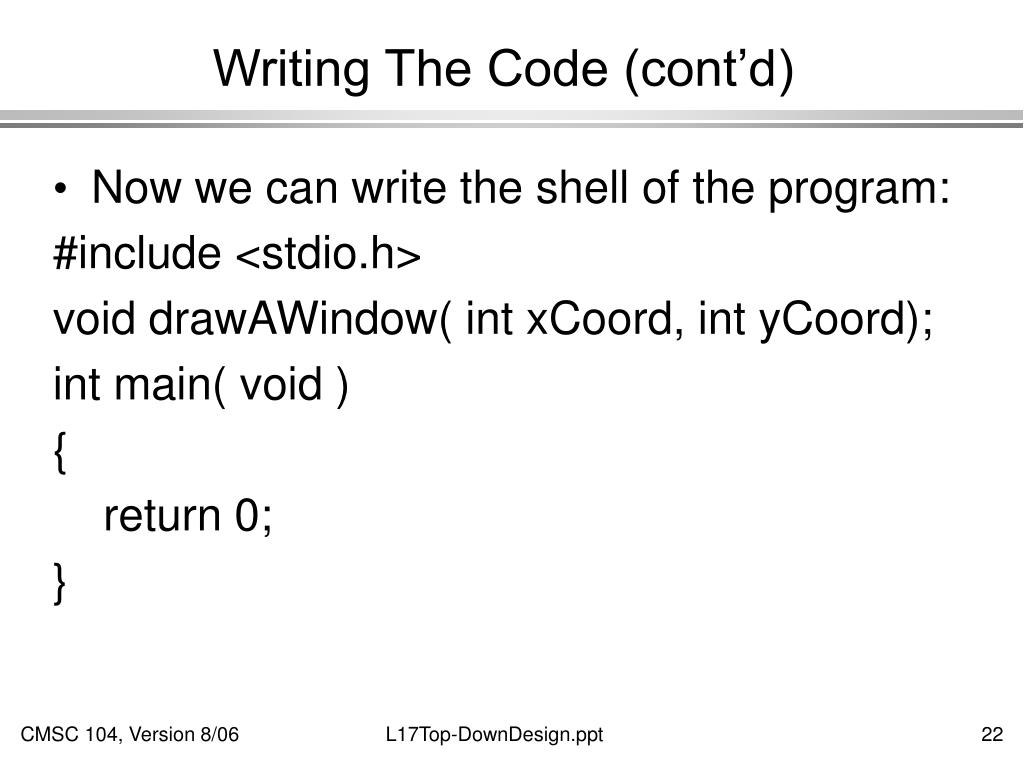 Writing The Code (cont’d)

• Now we can write the shell of the program:

#include <stdio.h>
void drawAWindow( int xCoord, int yCoord);
int main( void )
{
    return 0;
}

CMSC 104, Version 8/06

L17Top-DownDesign.ppt

22